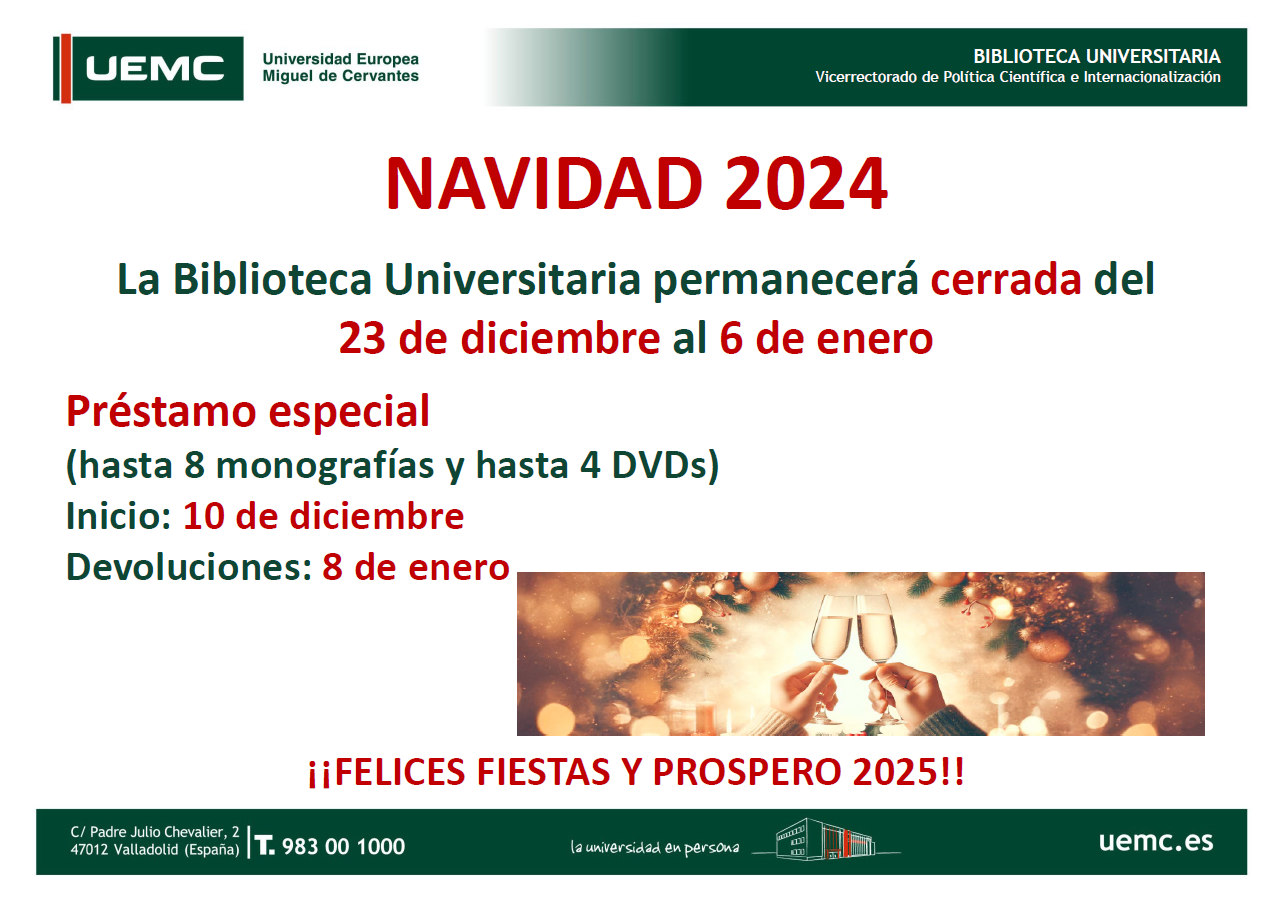 UEMC Universidad Europea Miguel de Cervantes

BIBLIOTECA UNIVERSITARIA
Vicerrectorado de Política Científica e Internacionalización

NAVIDAD 2024

La Biblioteca Universitaria permanecerá cerrada del 23 de diciembre al 6 de enero

Préstamo especial
(hasta 8 monografías y hasta 4 DVDs)
Inicio: 10 de diciembre
Devoluciones: 8 de enero

¡¡FELICES FIESTAS Y PROSPERO 2025!!

C/ Padre Julio Chevalier, 2
47012 Valladolid (España)
T. 983 00 1000

la universidad en persona

uemc.es